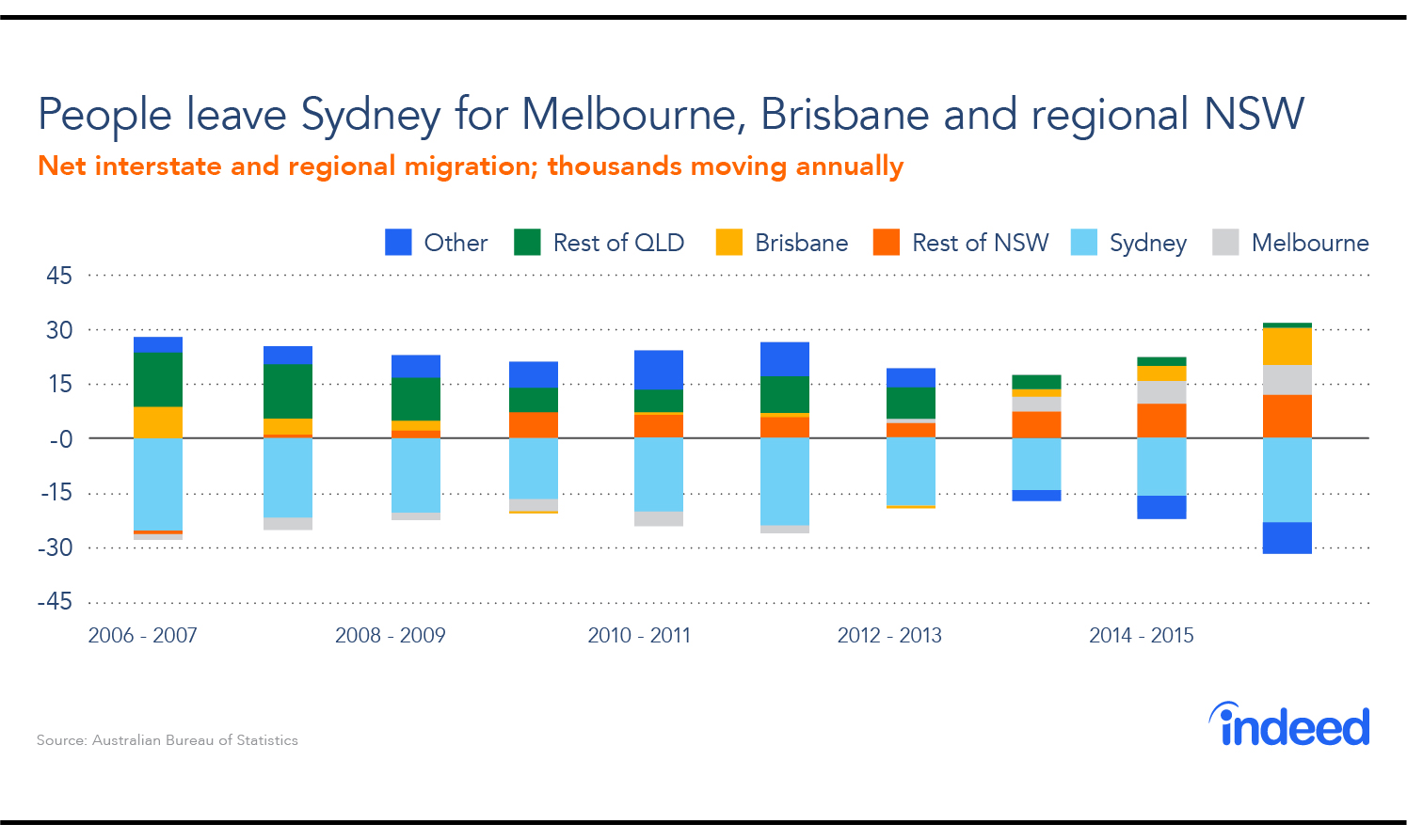 People leave Sydney for Melbourne, Brisbane and regional NSW

Net interstate and regional migration; thousands moving annually

Other  Rest of QLD  Brisbane  Rest of NSW  Sydney  Melbourne

45
30
15
-0
-15
-30
-45

2006 - 2007
2008 - 2009
2010 - 2011
2012 - 2013
2014 - 2015

Source: Australian Bureau of Statistics

indeed